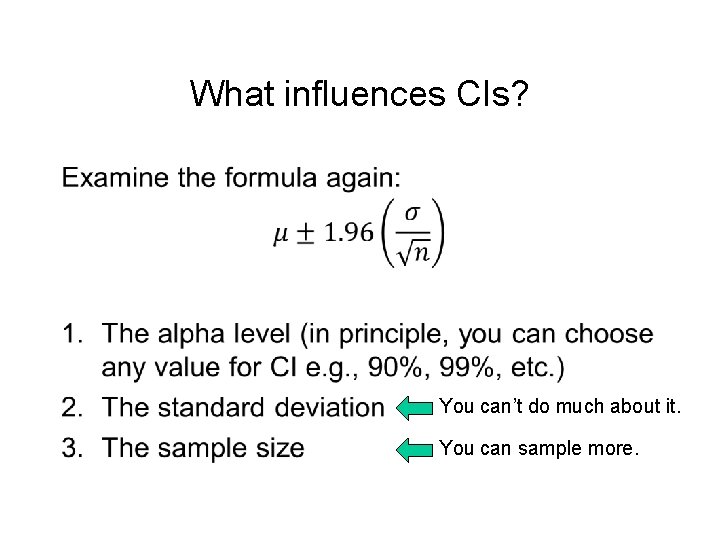 What influences CIs?

Examine the formula again:

$\mu \pm 1.96\left(\frac{\sigma}{\sqrt{n}}\right)$

1. The alpha level (in principle, you can choose any value for CI e.g., 90%, 99%, etc.)
2. The standard deviation You can't do much about it.
3. The sample size You can sample more.